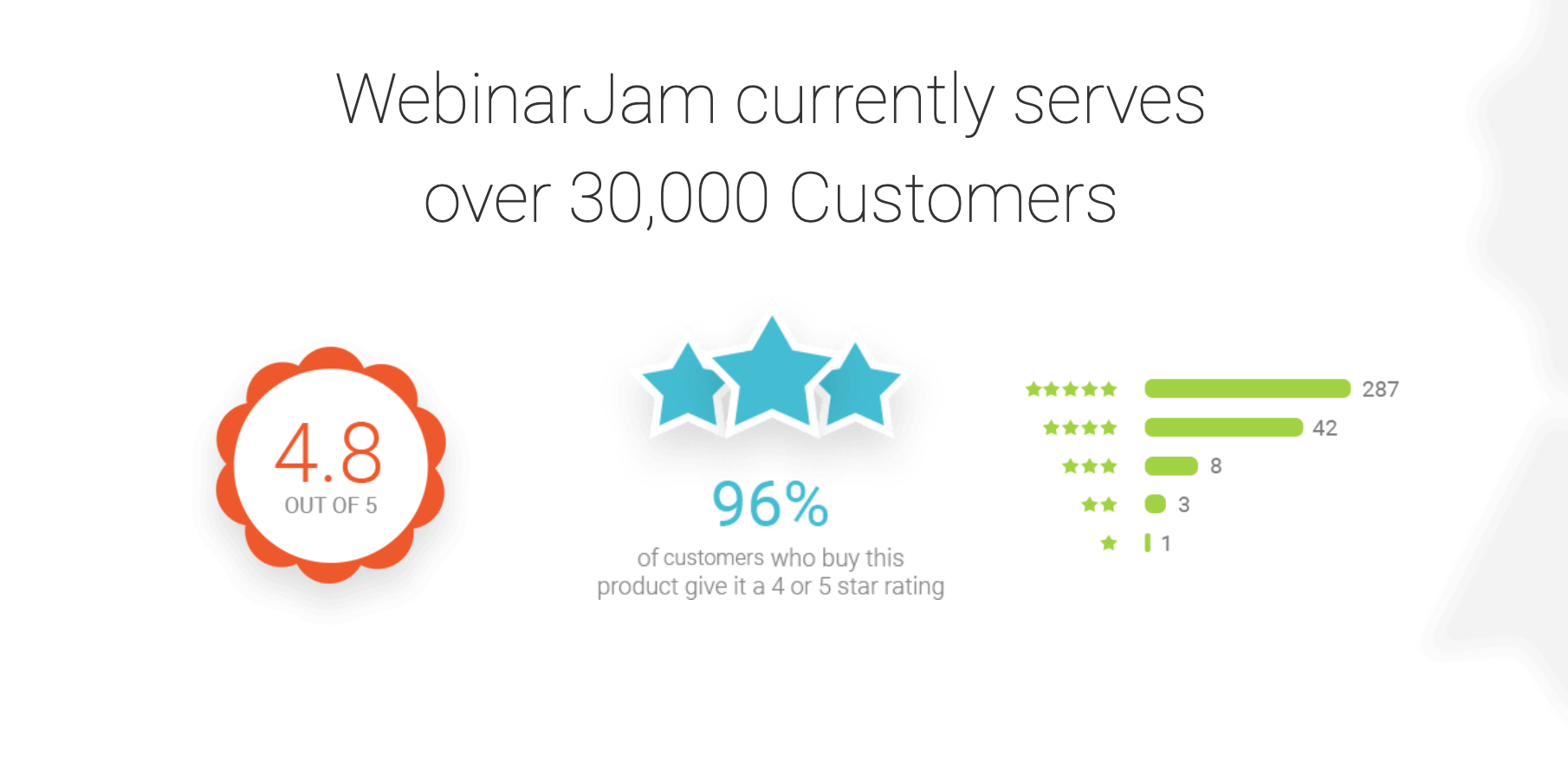 WebinarJam currently serves over 30,000 Customers

4.8
OUT OF 5

96%
of customers who buy this product give it a 4 or 5 star rating

★★★★★ 287
★★★★ 42
★★★ 8
★★ 3
★ 1